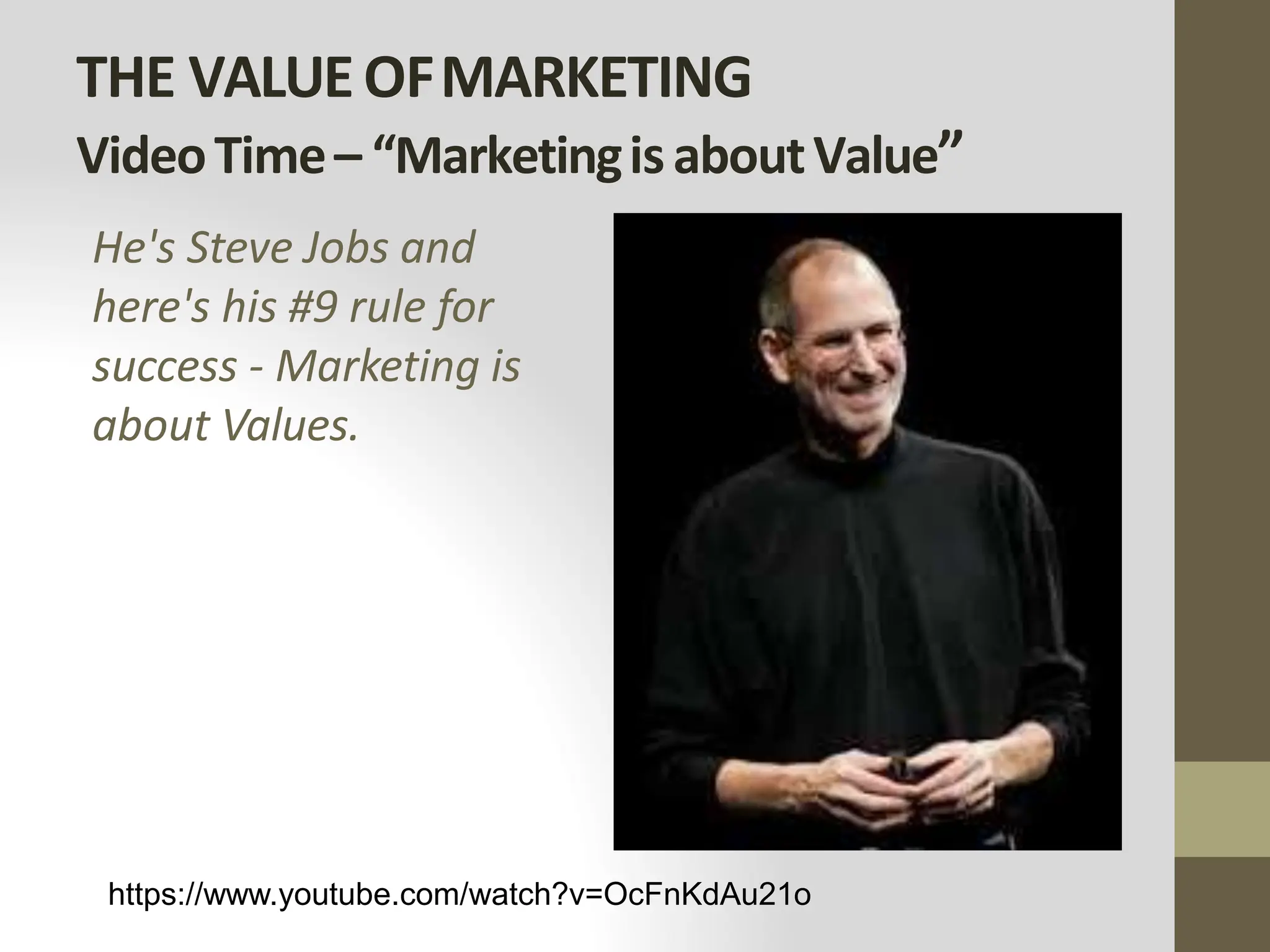 THE VALUE OF MARKETING
Video Time – “Marketing is about Value”

He's Steve Jobs and here's his #9 rule for success - Marketing is about Values.

https://www.youtube.com/watch?v=OcFnKdAu21o